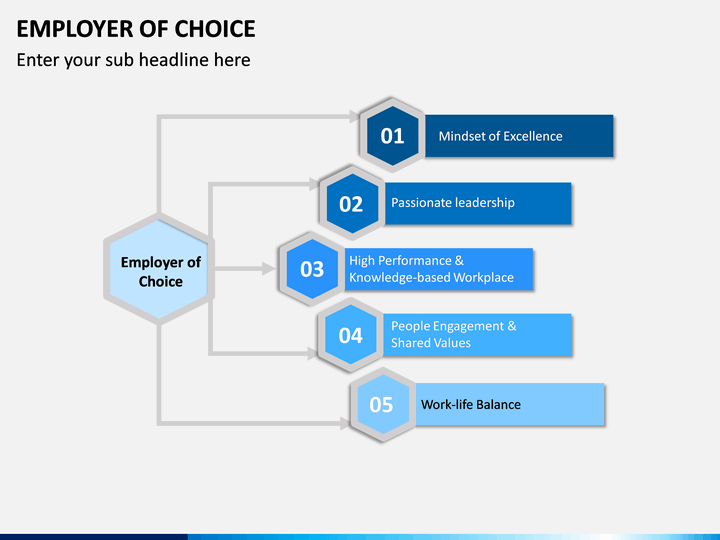 EMPLOYER OF CHOICE

Enter your sub headline here

Employer of Choice

01 Mindset of Excellence

02 Passionate leadership

03 High Performance & Knowledge-based Workplace

04 People Engagement & Shared Values

05 Work-life Balance